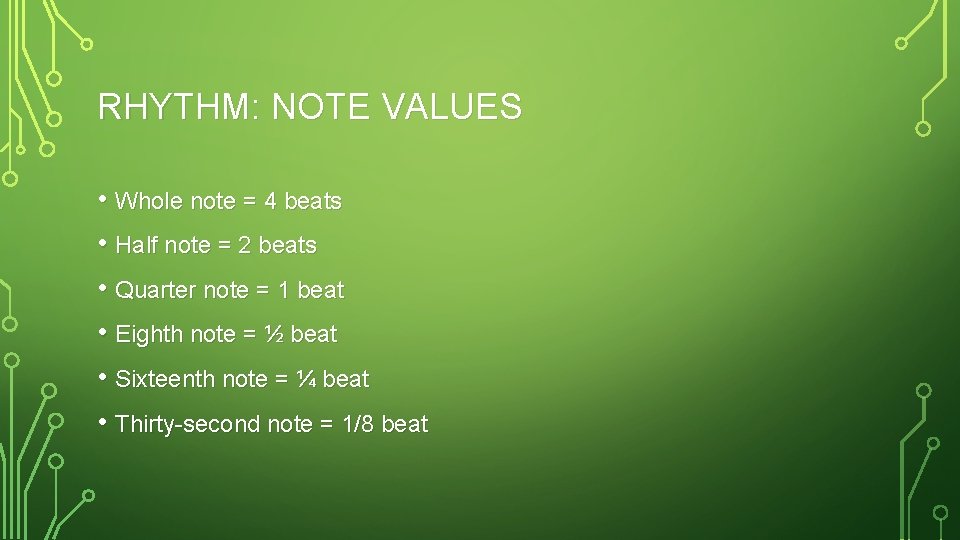 RHYTHM: NOTE VALUES

• Whole note = 4 beats
• Half note = 2 beats
• Quarter note = 1 beat
• Eighth note = ½ beat
• Sixteenth note = ¼ beat
• Thirty-second note = 1/8 beat